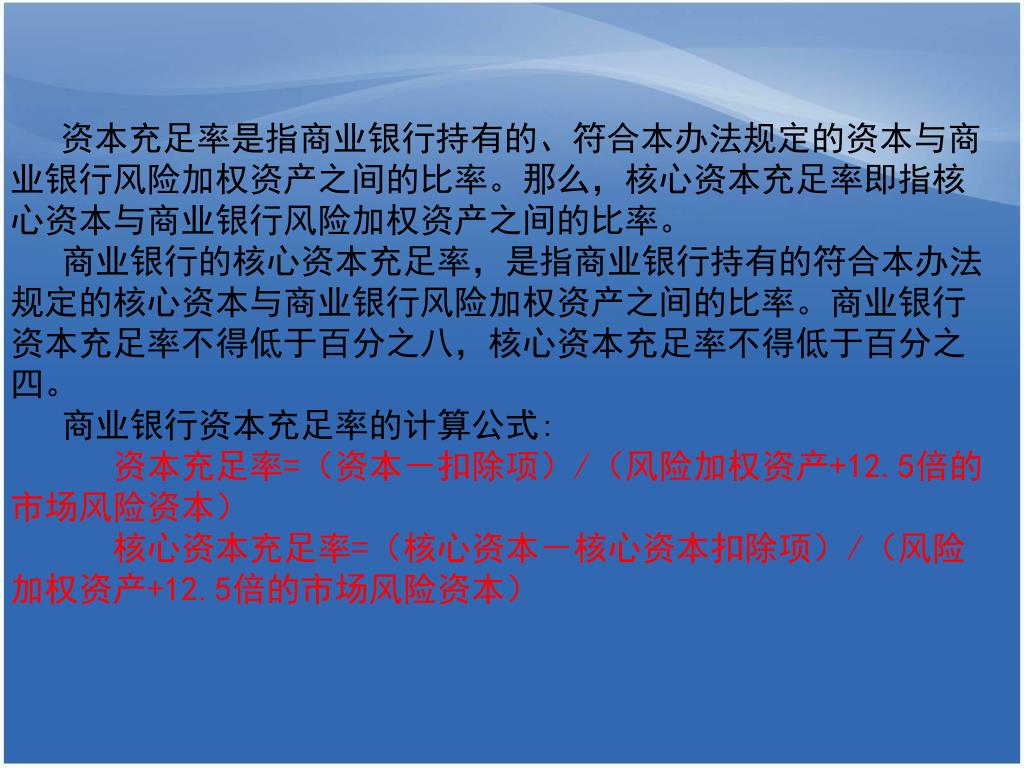 资本充足率是指商业银行持有的、符合本办法规定的资本与商业银行风险加权资产之间的比率。那么，核心资本充足率即指核心资本与商业银行风险加权资产之间的比率。

商业银行的核心资本充足率，是指商业银行持有的符合本办法规定的核心资本与商业银行风险加权资产之间的比率。商业银行资本充足率不得低于百分之八，核心资本充足率不得低于百分之四。

商业银行资本充足率的计算公式:

资本充足率=（资本－扣除项）/（风险加权资产+12.5倍的市场风险资本）

核心资本充足率=（核心资本－核心资本扣除项）/（风险加权资产+12.5倍的市场风险资本）